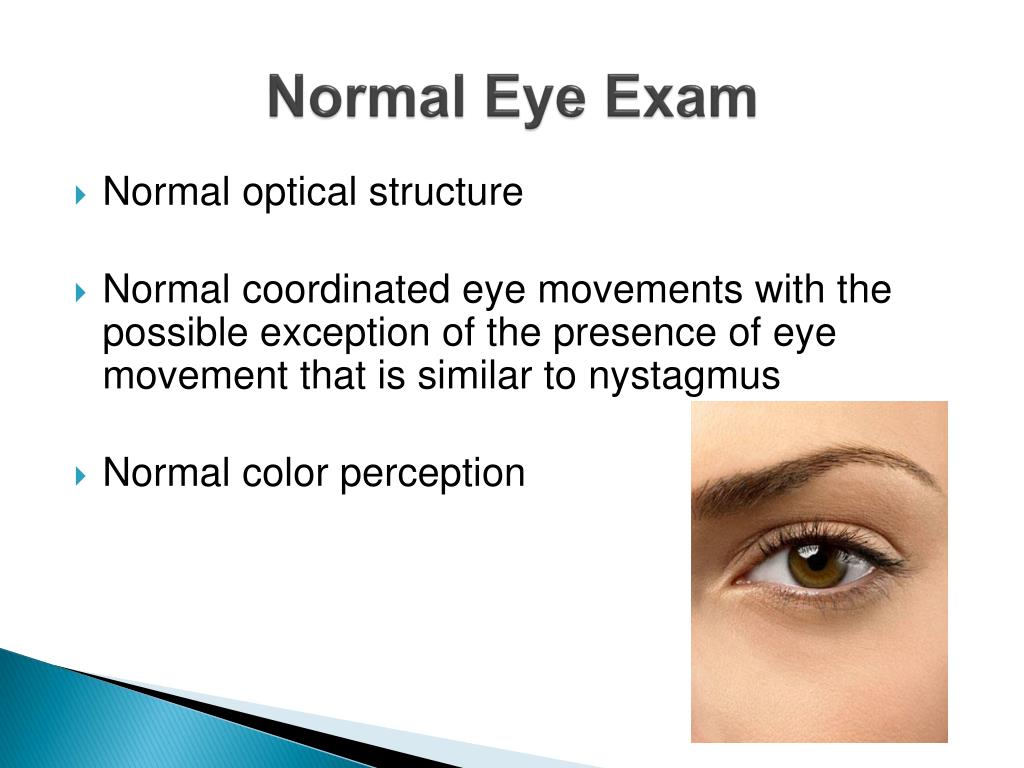 Normal Eye Exam

Normal optical structure

Normal coordinated eye movements with the possible exception of the presence of eye movement that is similar to nystagmus

Normal color perception